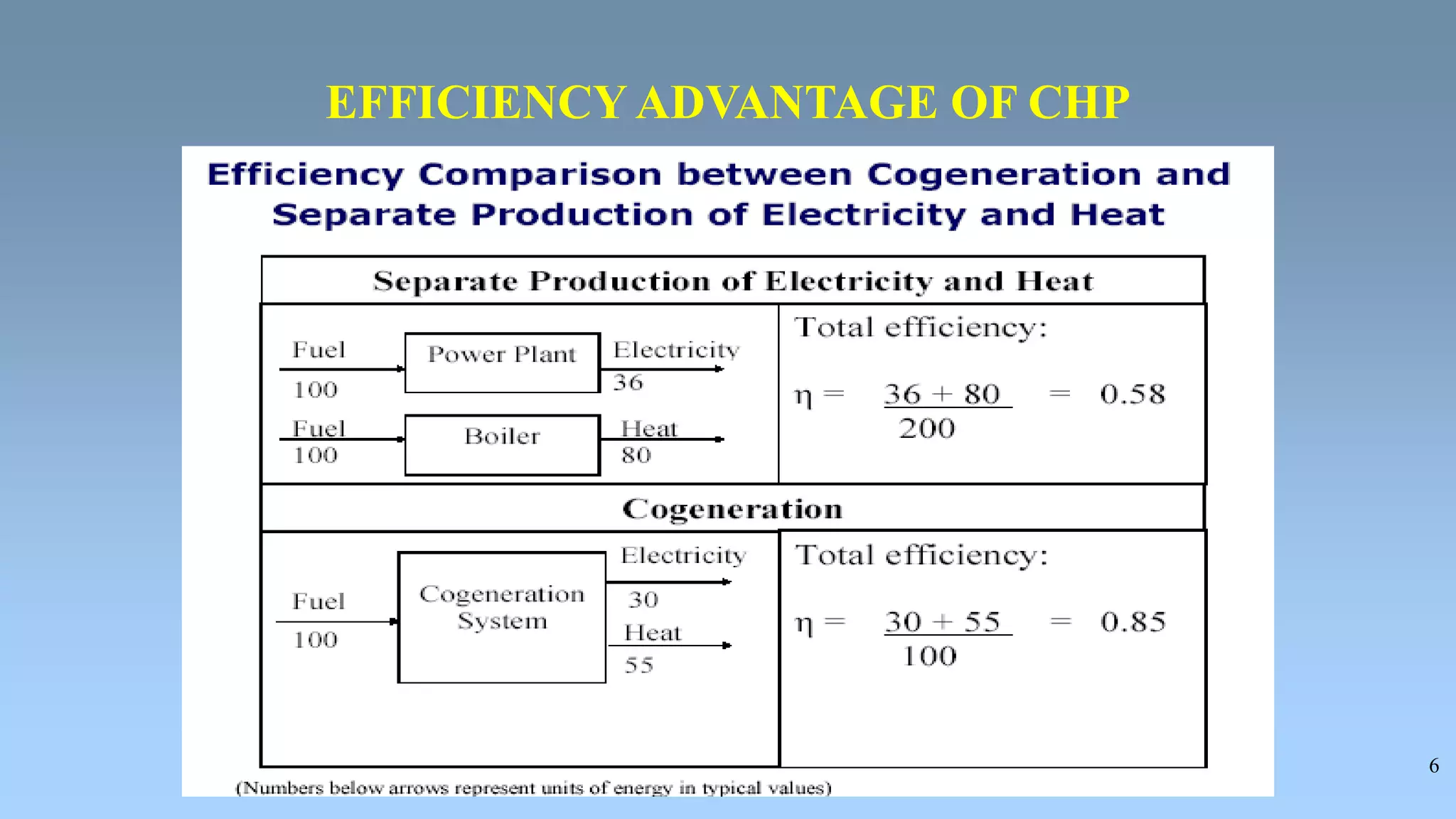 EFFICIENCY ADVANTAGE OF CHP

Efficiency Comparison between Cogeneration and Separate Production of Electricity and Heat

Separate Production of Electricity and Heat

Fuel
100
Power Plant
Electricity
36

Fuel
100
Boiler
Heat
80

Total efficiency:

$\eta = \frac{36 + 80}{200} = 0.58$

Cogeneration

Fuel
100
Cogeneration System
Electricity
30
Heat
55

Total efficiency:

$\eta = \frac{30 + 55}{100} = 0.85$

(Numbers below arrows represent units of energy in typical values)

6